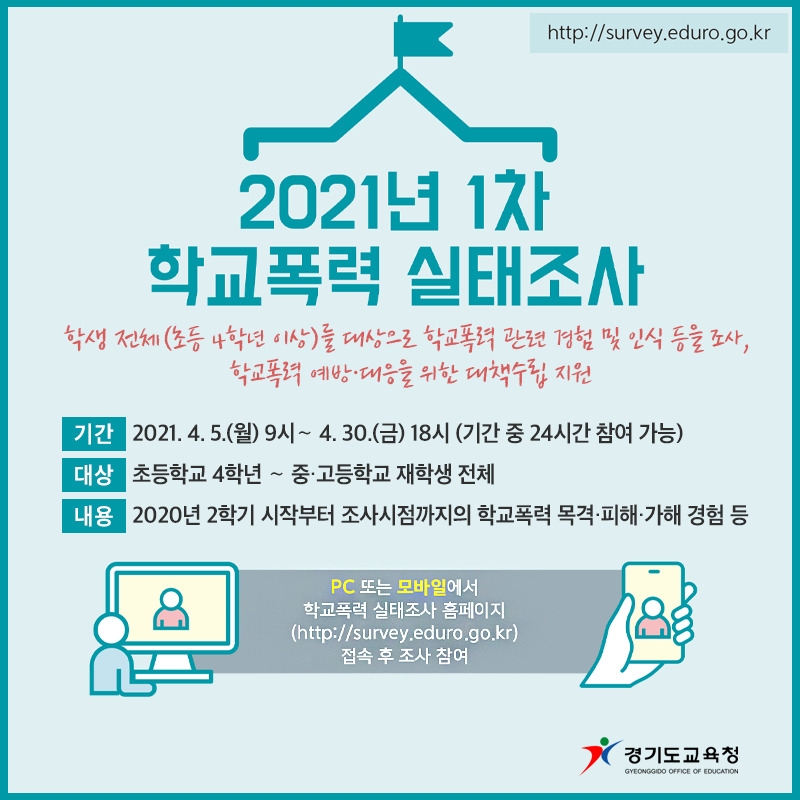 http://survey.eduro.go.kr

2021년 1차
학교폭력 실태조사

학생 전체(초등 4학년 이상)를 대상으로 학교폭력 관련 경험 및 인식 등을 조사, 학교폭력 예방·대응을 위한 대책수립 지원

기간 2021. 4. 5.(월) 9시 ~ 4. 30.(금) 18시 (기간 중 24시간 참여 가능)

대상 초등학교 4학년 ~ 중·고등학교 재학생 전체

내용 2020년 2학기 시작부터 조사시점까지의 학교폭력 목격·피해·가해 경험 등

PC 또는 모바일에서
학교폭력 실태조사 홈페이지
(http://survey.eduro.go.kr)
접속 후 조사 참여

경기도교육청
GYEONGGIDO OFFICE OF EDUCATION